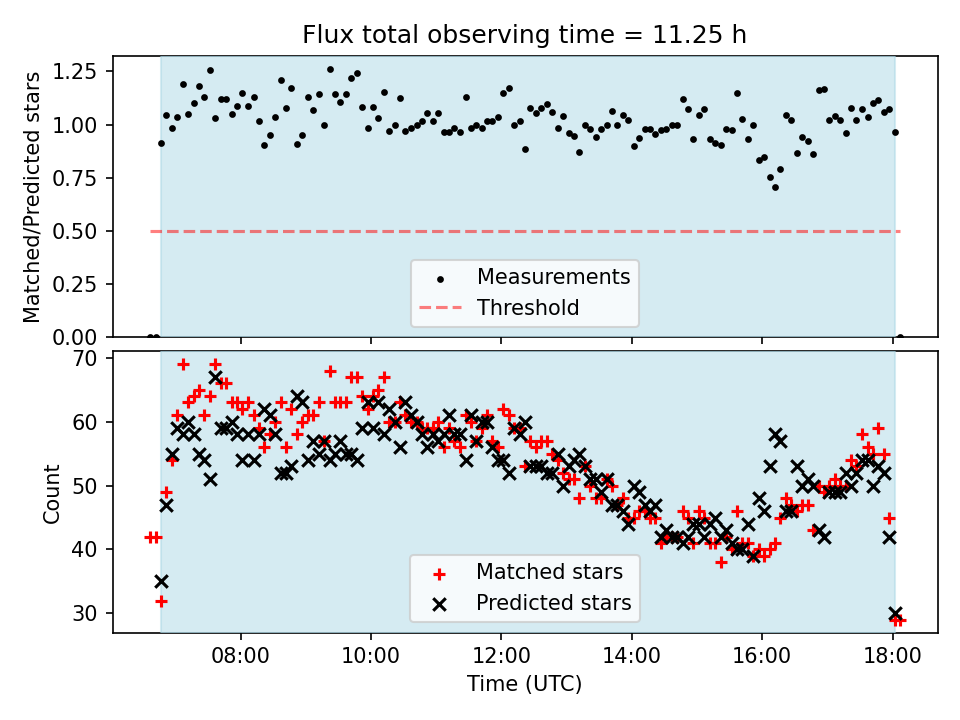 Flux total observing time = 11.25 h

Matched/Predicted stars

1.25
1.00
0.75
0.50
0.25
0.00

Measurements
Threshold

Count

70
60
50
40
30

Matched stars
Predicted stars

08:00
10:00
12:00
14:00
16:00
18:00

Time (UTC)